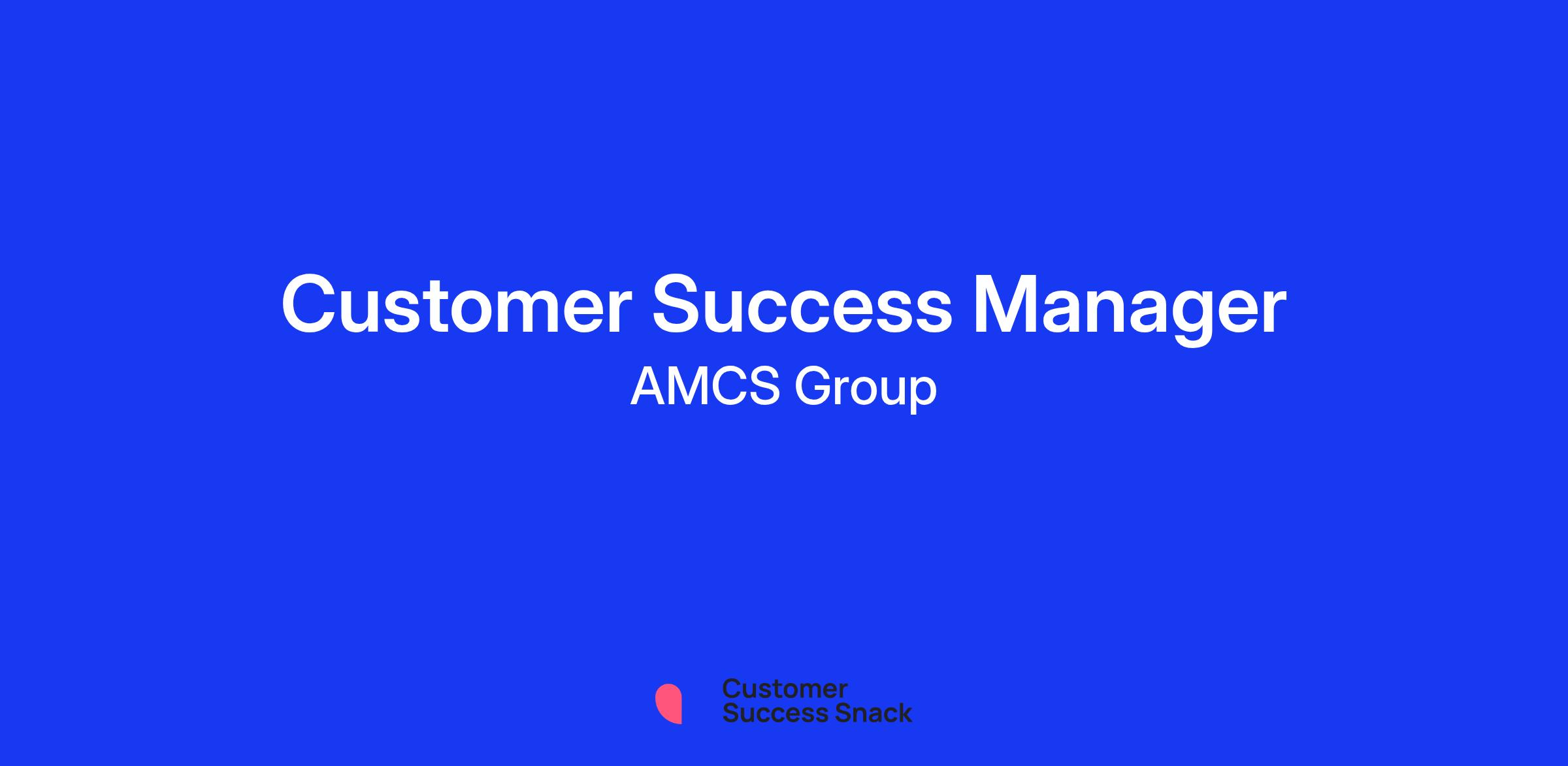 Customer Success Manager

AMCS Group

Customer
Success Snack